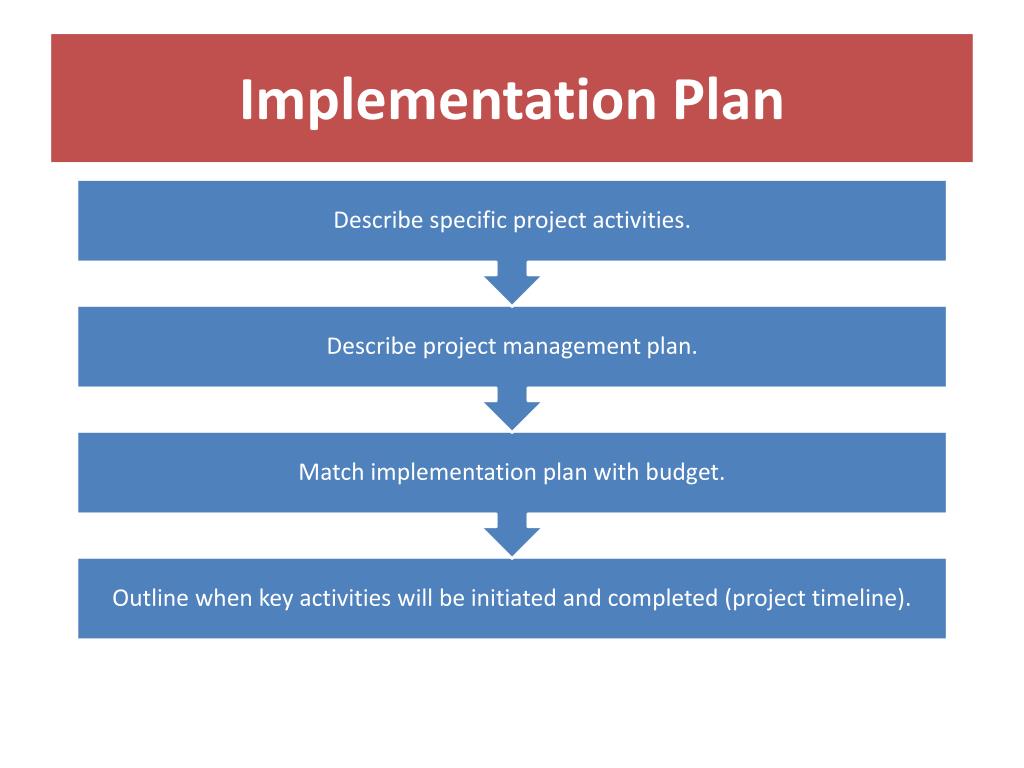 Implementation Plan

Describe specific project activities.

Describe project management plan.

Match implementation plan with budget.

Outline when key activities will be initiated and completed (project timeline).